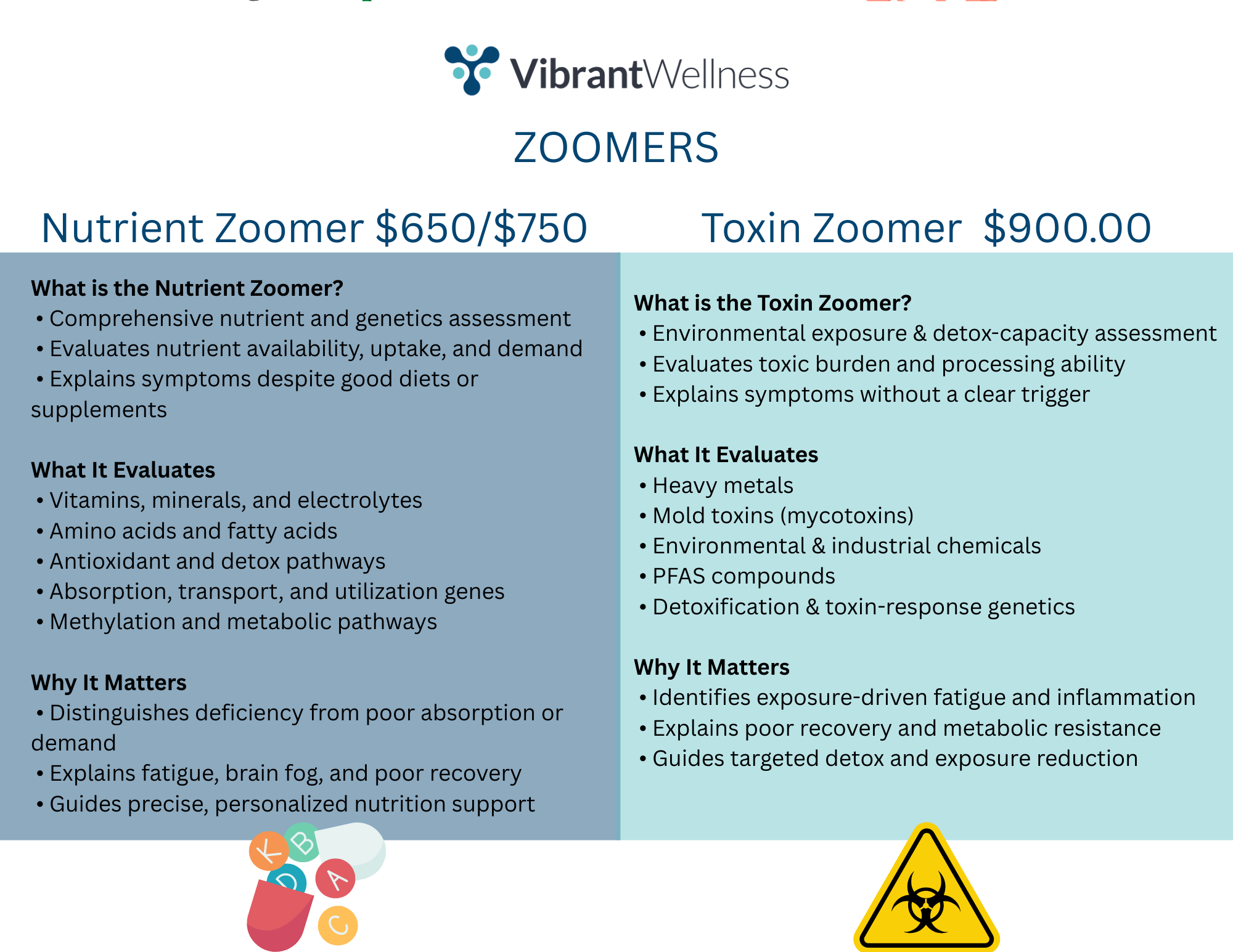 VibrantWellness

ZOOMERS

Nutrient Zoomer $650/$750

What is the Nutrient Zoomer?
• Comprehensive nutrient and genetics assessment
• Evaluates nutrient availability, uptake, and demand
• Explains symptoms despite good diets or supplements

What It Evaluates
• Vitamins, minerals, and electrolytes
• Amino acids and fatty acids
• Antioxidant and detox pathways
• Absorption, transport, and utilization genes
• Methylation and metabolic pathways

Why It Matters
• Distinguishes deficiency from poor absorption or demand
• Explains fatigue, brain fog, and poor recovery
• Guides precise, personalized nutrition support

K B D A C

Toxin Zoomer $900.00

What is the Toxin Zoomer?
• Environmental exposure & detox-capacity assessment
• Evaluates toxic burden and processing ability
• Explains symptoms without a clear trigger

What It Evaluates
• Heavy metals
• Mold toxins (mycotoxins)
• Environmental & industrial chemicals
• PFAS compounds
• Detoxification & toxin-response genetics

Why It Matters
• Identifies exposure-driven fatigue and inflammation
• Explains poor recovery and metabolic resistance
• Guides targeted detox and exposure reduction